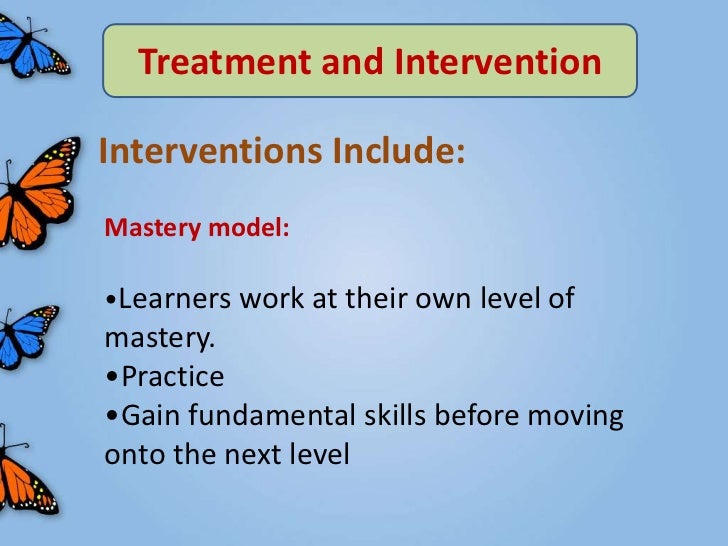 Treatment and Intervention

Interventions Include:

Mastery model:

•Learners work at their own level of mastery.
•Practice
•Gain fundamental skills before moving onto the next level